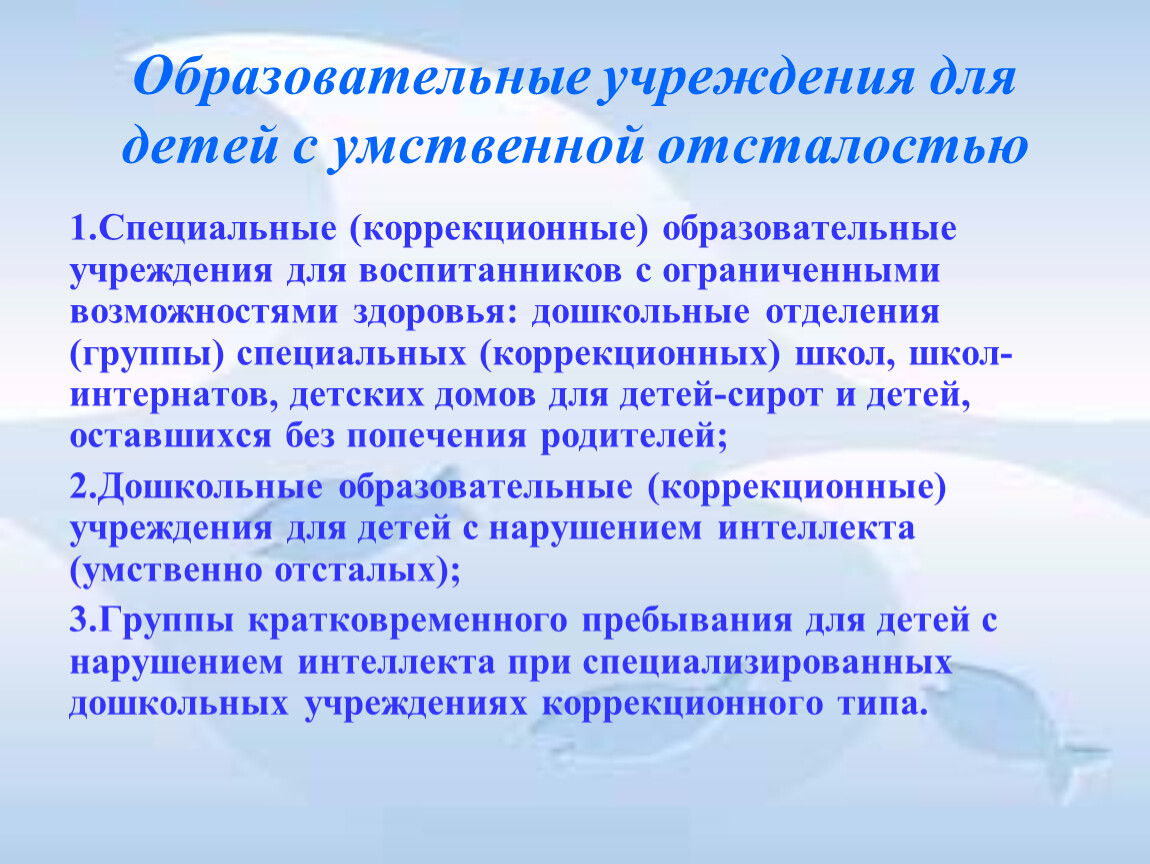 Образовательные учреждения для детей с умственной отсталостью

1.Специальные (коррекционные) образовательные учреждения для воспитанников с ограниченными возможностями здоровья: дошкольные отделения (группы) специальных (коррекционных) школ, школ-интернатов, детских домов для детей-сирот и детей, оставшихся без попечения родителей;

2.Дошкольные образовательные (коррекционные) учреждения для детей с нарушением интеллекта (умственно отсталых);

3.Группы кратковременного пребывания для детей с нарушением интеллекта при специализированных дошкольных учреждениях коррекционного типа.